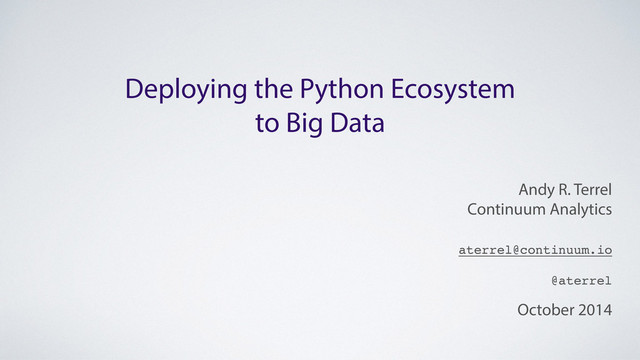 Deploying the Python Ecosystem to Big Data

Andy R. Terrel
Continuum Analytics

aterrel@continuum.io

@aterrel

October 2014